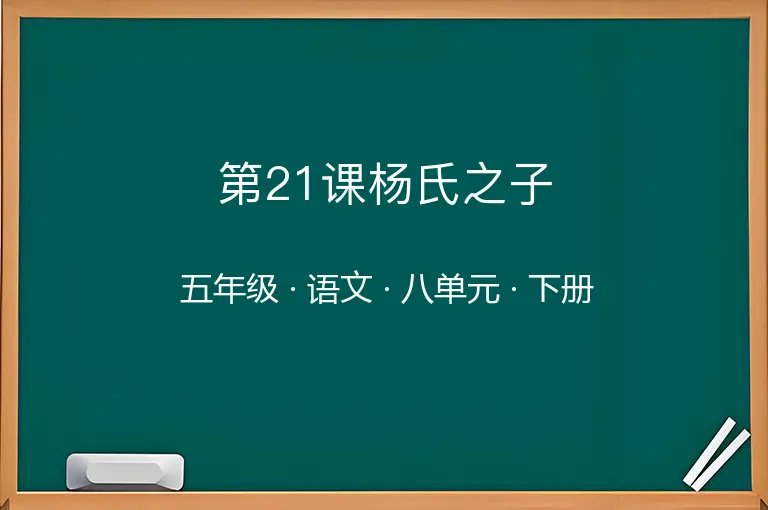 第21课杨氏之子

五年级 · 语文 · 八单元 · 下册